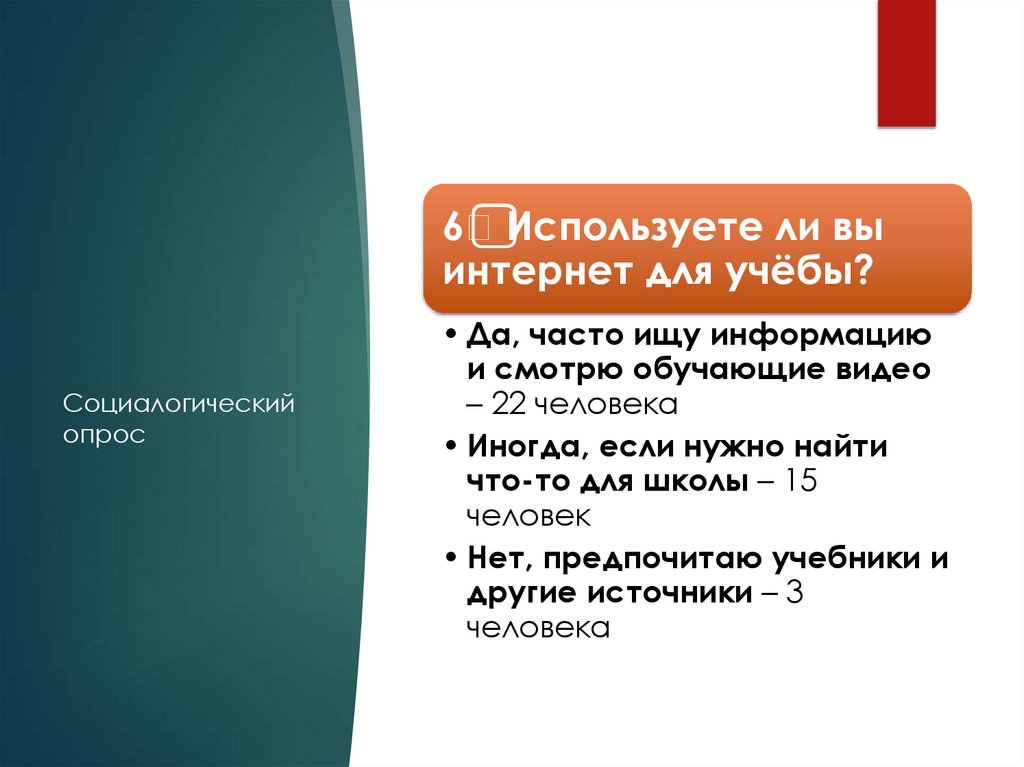 Социалогический опрос

6 Используете ли вы интернет для учёбы?

• Да, часто ищу информацию и смотрю обучающие видео – 22 человека
• Иногда, если нужно найти что-то для школы – 15 человек
• Нет, предпочитаю учебники и другие источники – 3 человека